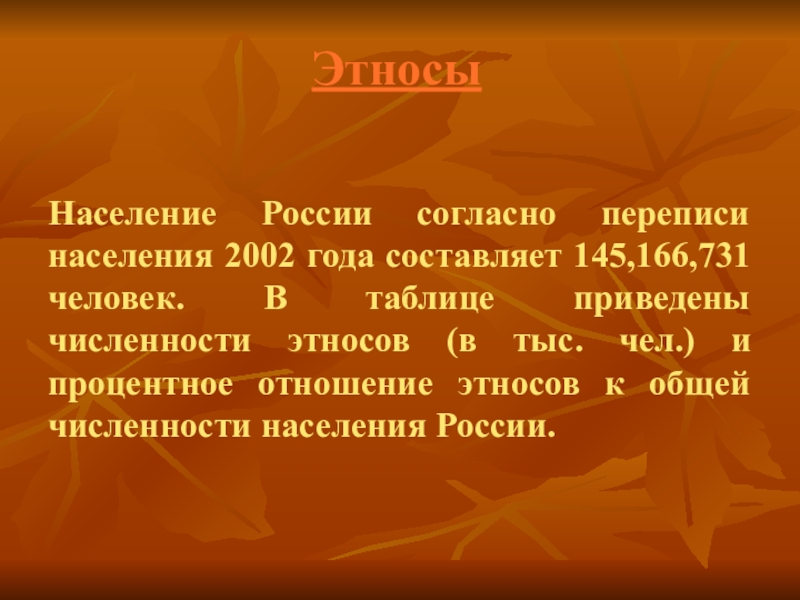 Этносы

Население России согласно переписи населения 2002 года составляет 145,166,731 человек. В таблице приведены численности этносов (в тыс. чел.) и процентное отношение этносов к общей численности населения России.